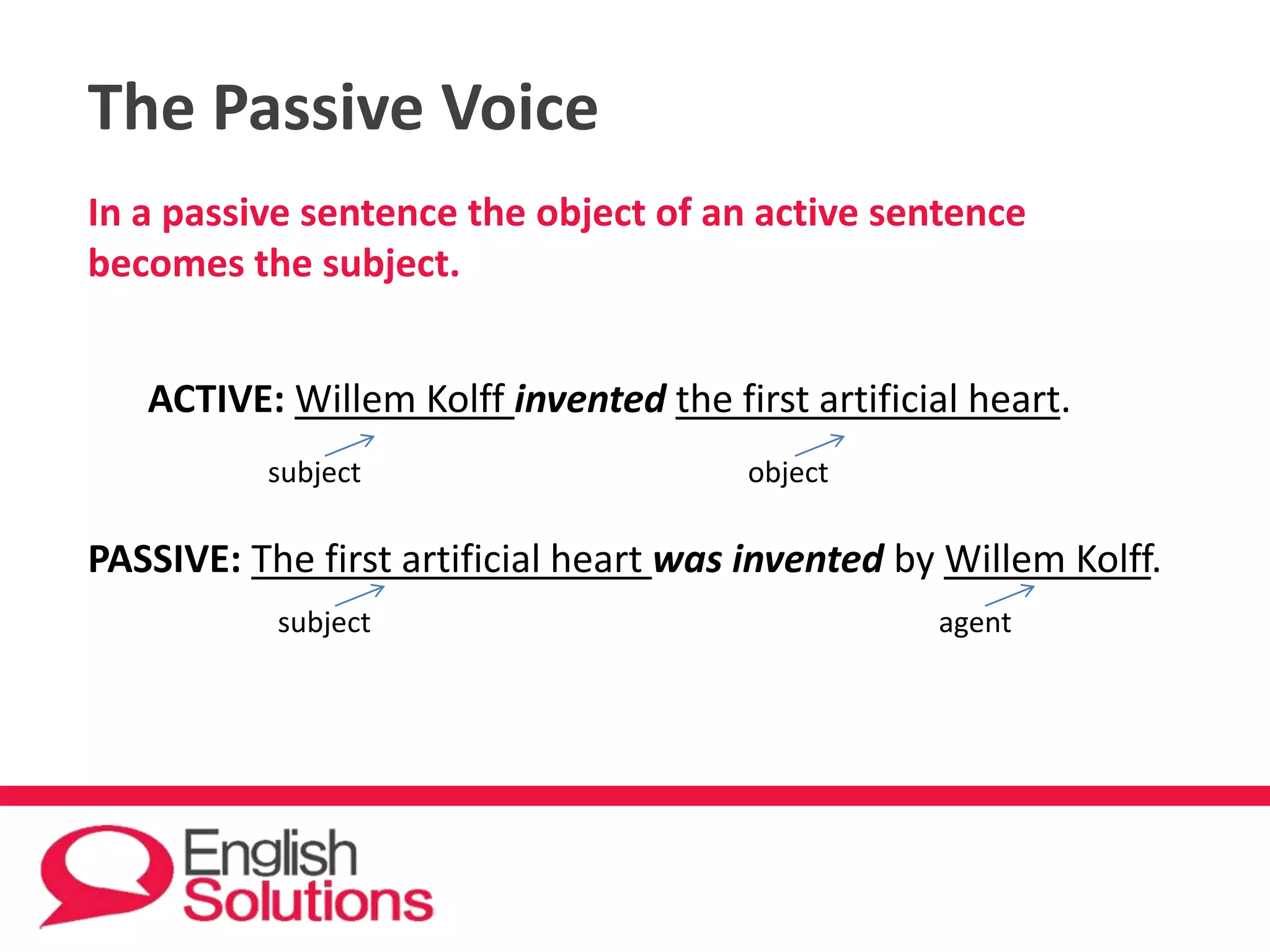 The Passive Voice

In a passive sentence the object of an active sentence becomes the subject.

ACTIVE: Willem Kolff invented the first artificial heart.

subject

object

PASSIVE: The first artificial heart was invented by Willem Kolff.

subject

agent

English Solutions